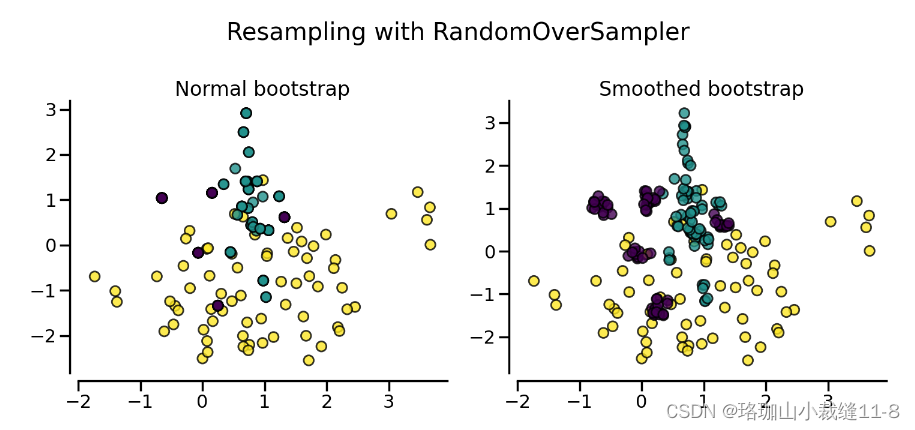 Resampling with RandomOverSampler

Normal bootstrap

3
2
1
0
−1
−2

−2 −1 0 1 2 3

Smoothed bootstrap

3
2
1
0
−1
−2

−2 −1 0 1 2 3

CSDN @珞珈山小裁缝11-8